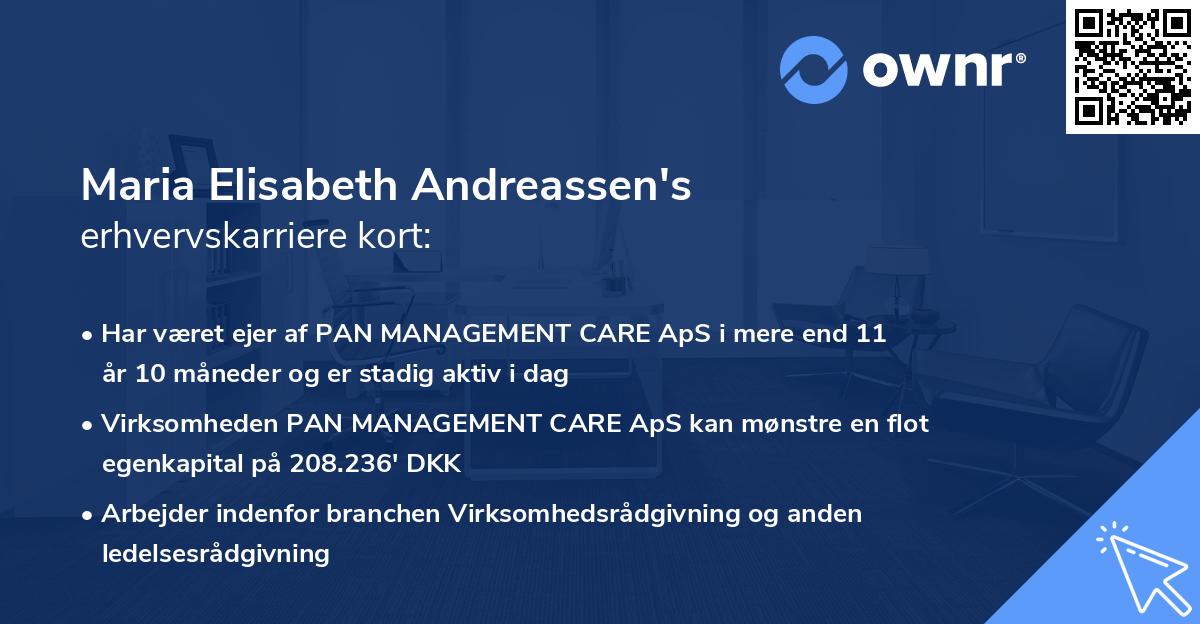 ownr®

Maria Elisabeth Andreassen's
erhvervskarriere kort:

• Har været ejer af PAN MANAGEMENT CARE ApS i mere end 11 år 10 måneder og er stadig aktiv i dag

• Virksomheden PAN MANAGEMENT CARE ApS kan mønstre en flot egenkapital på 208.236' DKK

• Arbejder indenfor branchen Virksomhedsrådgivning og anden ledelsesrådgivning